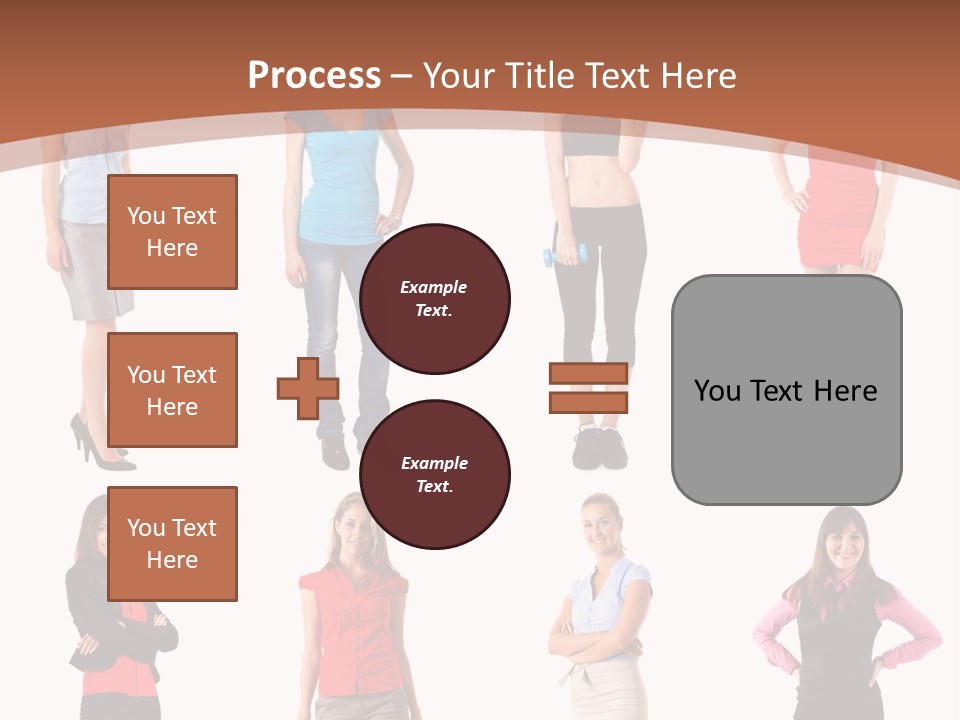 Process – Your Title Text Here

You Text Here

You Text Here

You Text Here

Example Text.

Example Text.

You Text Here